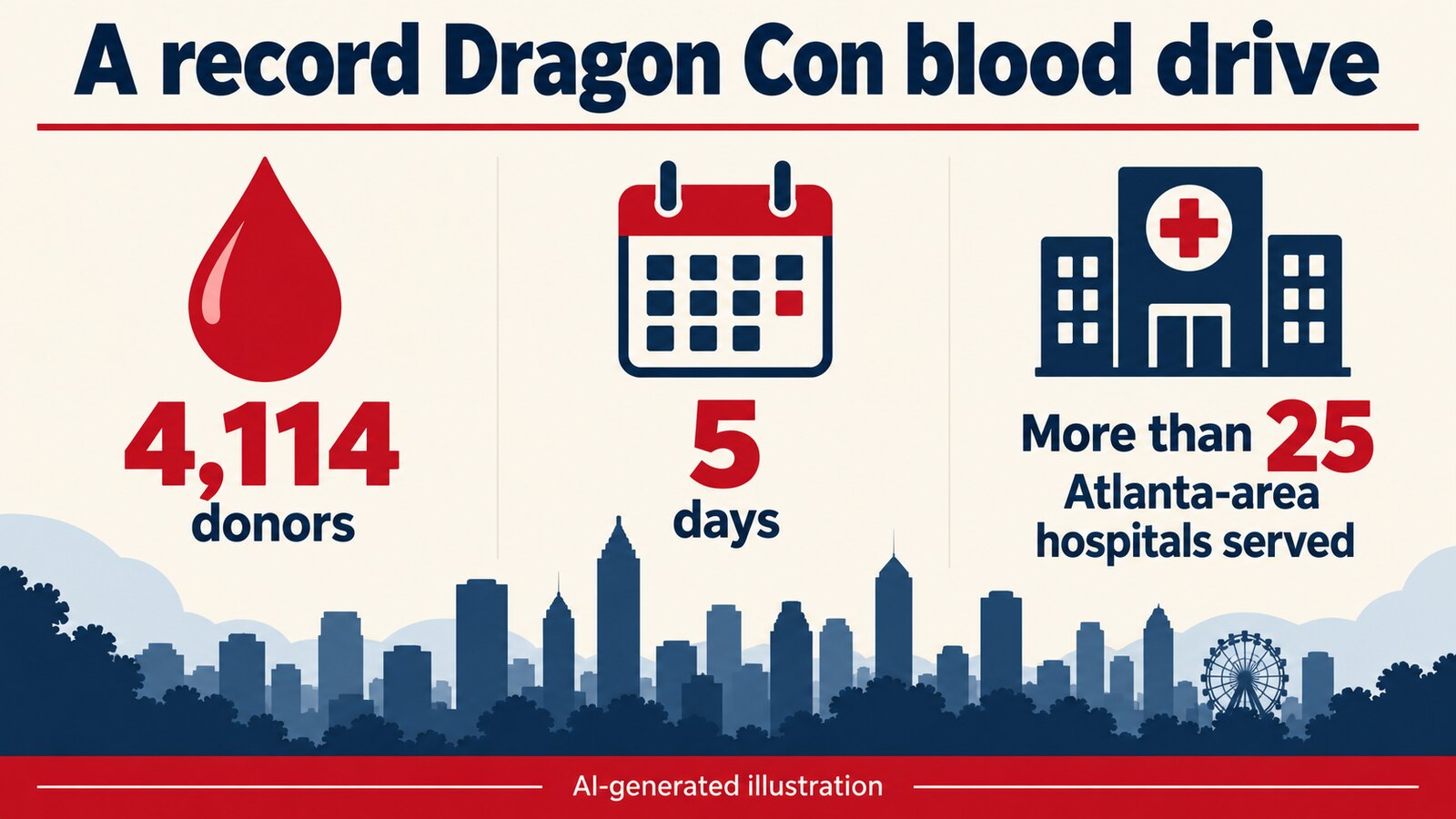 A record Dragon Con blood drive

4,114
donors

5
days

More than 25
Atlanta-area hospitals served

AI-generated illustration